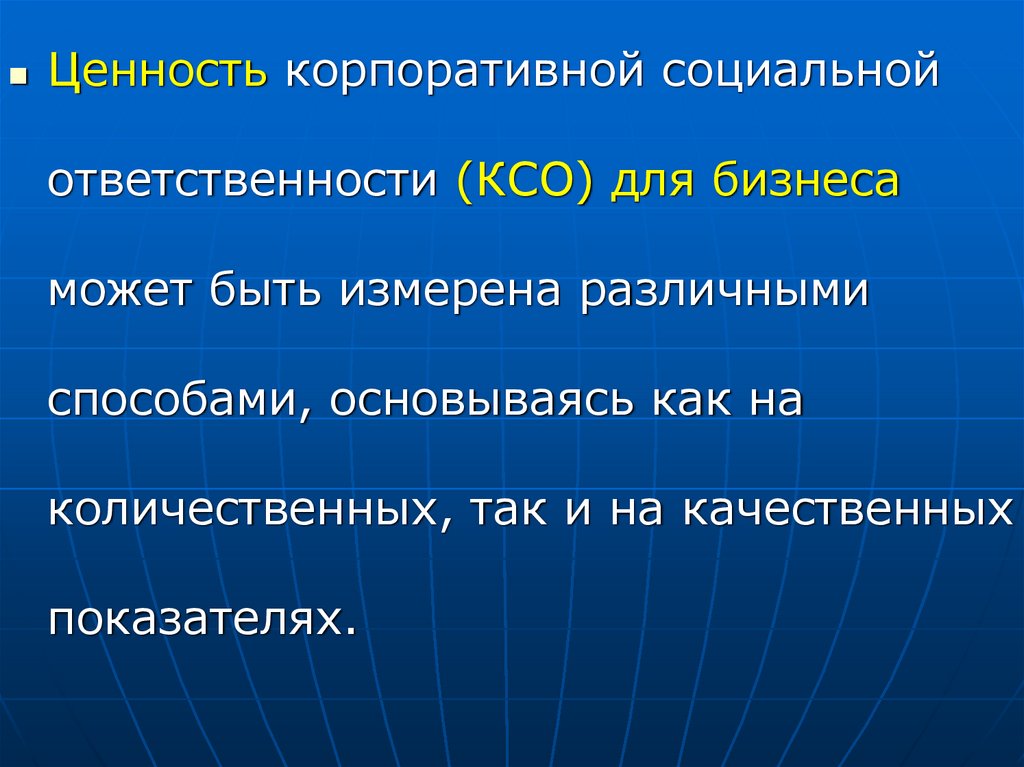 Ценность корпоративной социальной ответственности (КСО) для бизнеса может быть измерена различными способами, основываясь как на количественных, так и на качественных показателях.